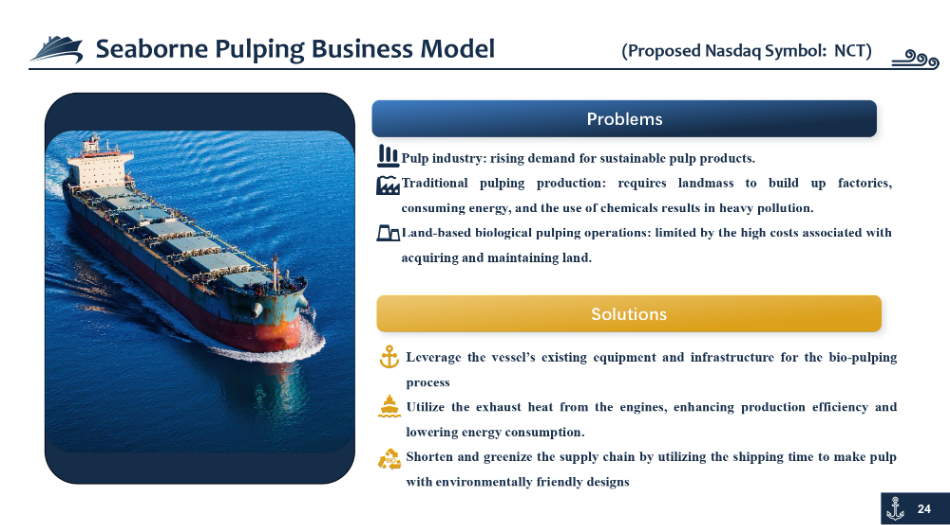 Seaborne Pulping Business Model

(Proposed Nasdaq Symbol: NCT)

Problems

Pulp industry: rising demand for sustainable pulp products.

Traditional pulping production: requires landmass to build up factories, consuming energy, and the use of chemicals results in heavy pollution.

Land-based biological pulping operations: limited by the high costs associated with acquiring and maintaining land.

Solutions

Leverage the vessel's existing equipment and infrastructure for the bio-pulping process

Utilize the exhaust heat from the engines, enhancing production efficiency and lowering energy consumption.

Shorten and greenize the supply chain by utilizing the shipping time to make pulp with environmentally friendly designs

24